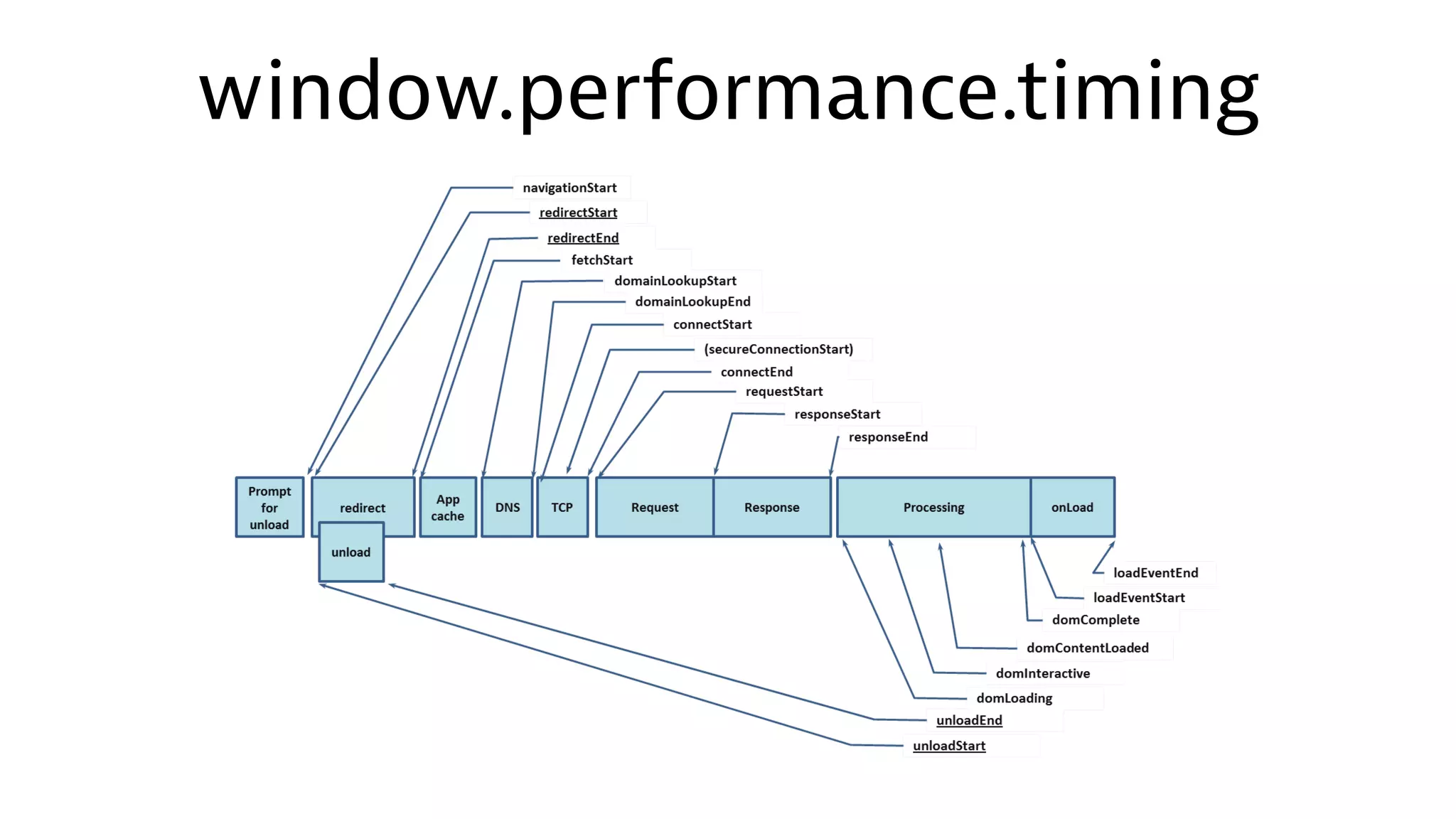 window.performance.timing

navigationStart
redirectStart
redirectEnd
fetchStart
domainLookupStart
domainLookupEnd
connectStart
(secureConnectionStart)
connectEnd
requestStart
responseStart
responseEnd

Prompt for unload
redirect
unload
App cache
DNS
TCP
Request
Response
Processing
onLoad

loadEventEnd
loadEventStart
domComplete
domContentLoaded
domInteractive
domLoading
unloadEnd
unloadStart